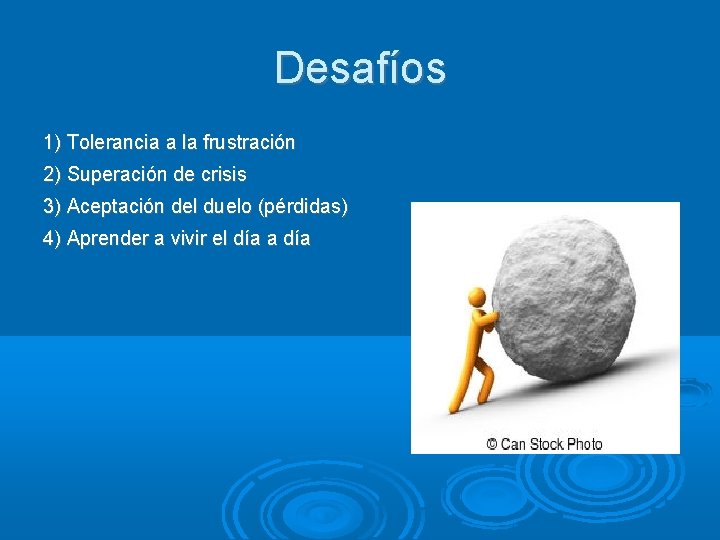 Desafíos

1) Tolerancia a la frustración

2) Superación de crisis

3) Aceptación del duelo (pérdidas)

4) Aprender a vivir el día a día

© Can Stock Photo